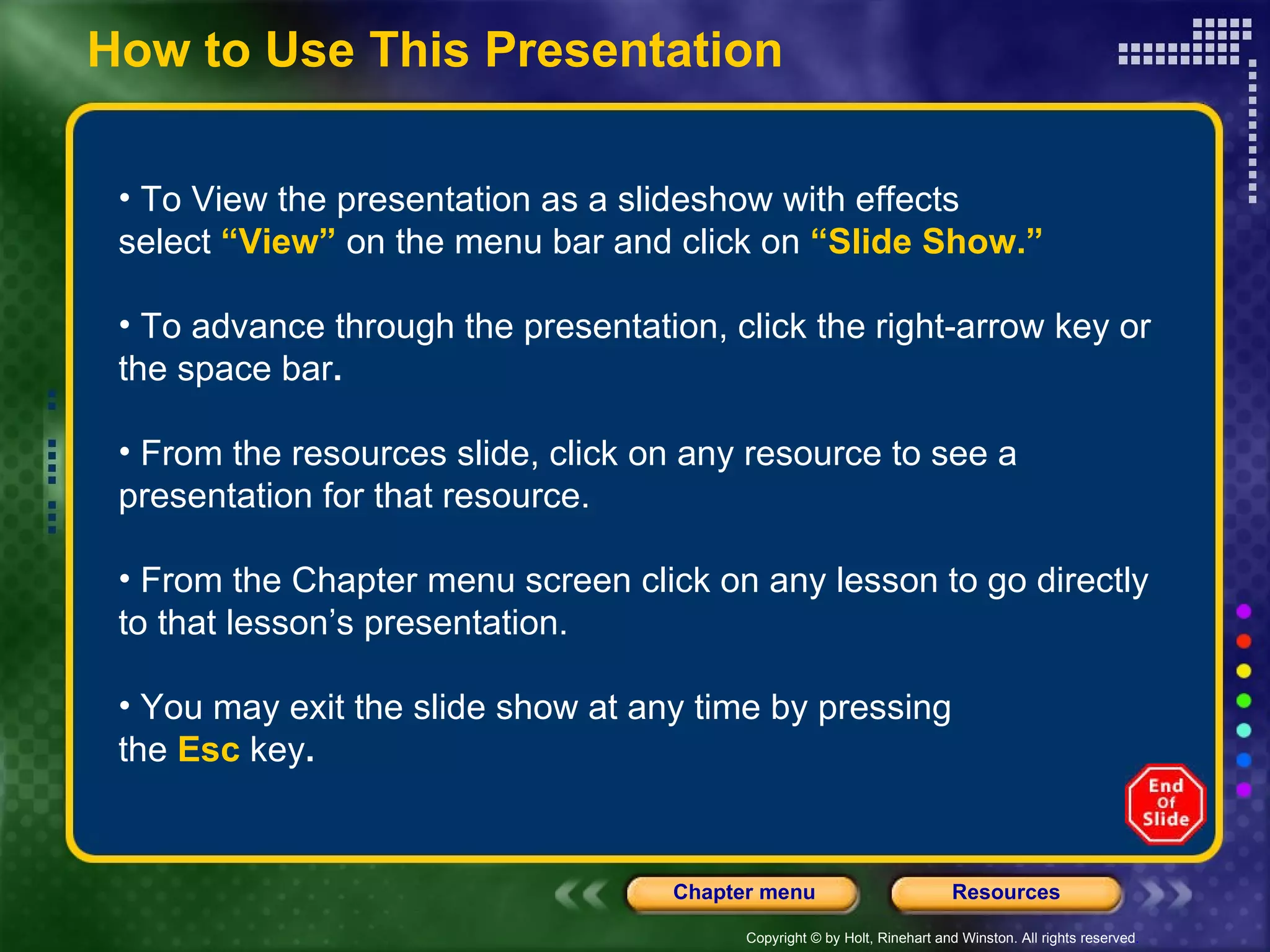 How to Use This Presentation

• To View the presentation as a slideshow with effects select “View” on the menu bar and click on “Slide Show.”

• To advance through the presentation, click the right-arrow key or the space bar.

• From the resources slide, click on any resource to see a presentation for that resource.

• From the Chapter menu screen click on any lesson to go directly to that lesson’s presentation.

• You may exit the slide show at any time by pressing the Esc key.

End Of Slide

Chapter menu

Resources

Copyright © by Holt, Rinehart and Winston. All rights reserved